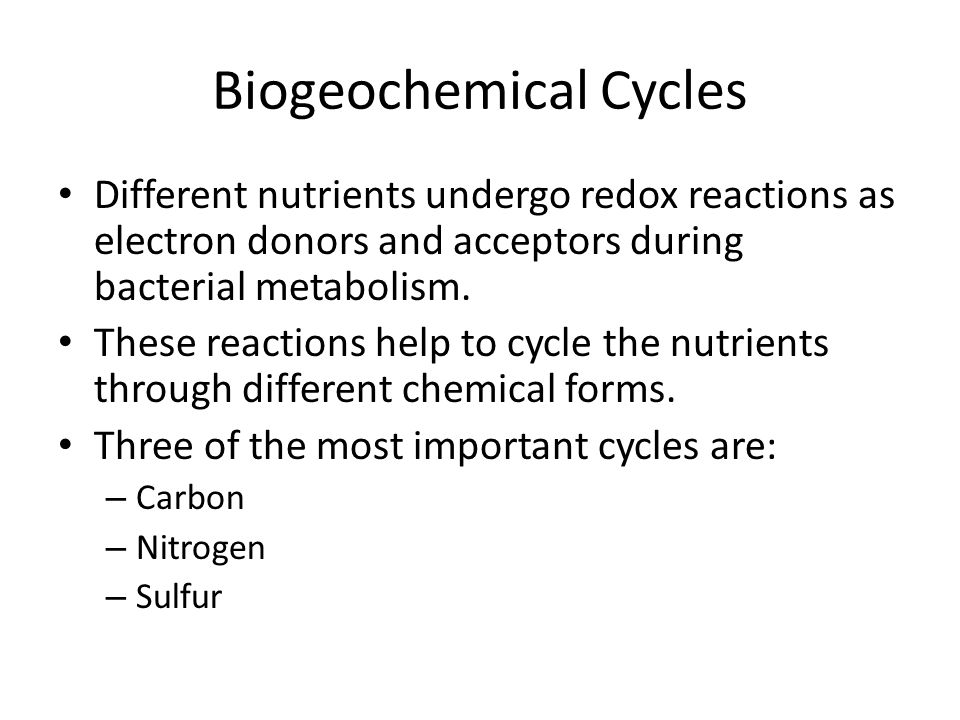 Biogeochemical Cycles

• Different nutrients undergo redox reactions as electron donors and acceptors during bacterial metabolism.
• These reactions help to cycle the nutrients through different chemical forms.
• Three of the most important cycles are:
– Carbon
– Nitrogen
– Sulfur